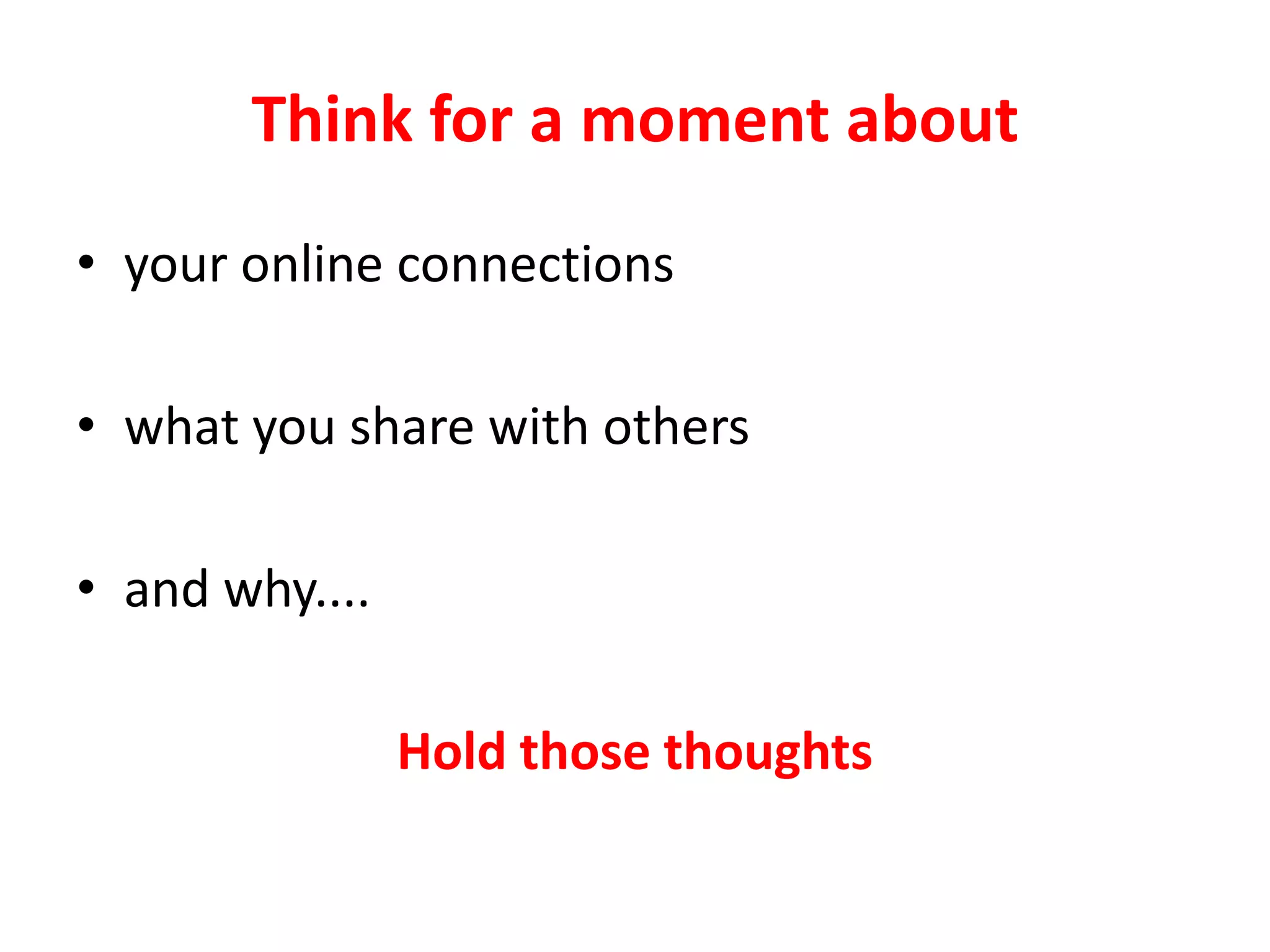 Think for a moment about

• your online connections

• what you share with others

• and why....

Hold those thoughts